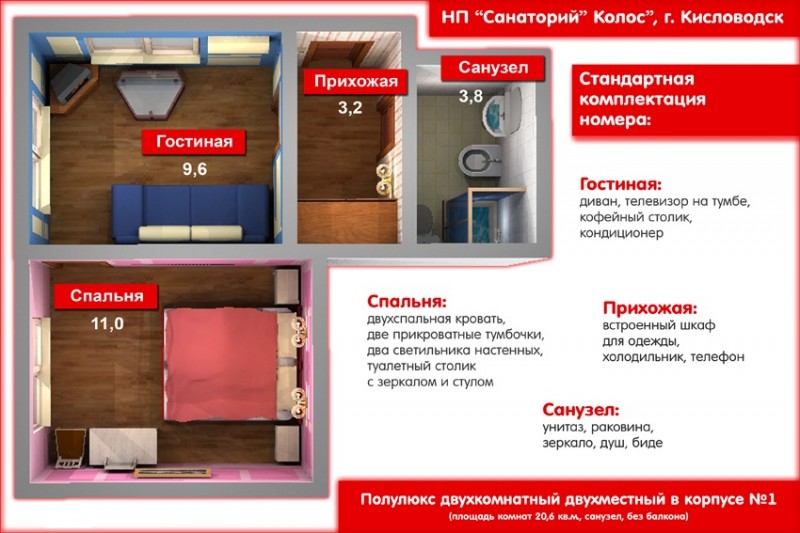 НП "Санаторий" Колос", г. Кисловодск

Гостиная
9,6

Прихожая
3,2

Санузел
3,8

Спальня
11,0

Стандартная комплектация номера:

Гостиная:
диван, телевизор на тумбе, кофейный столик, кондиционер

Спальня:
двухспальная кровать, две прикроватные тумбочки, два светильника настенных, туалетный столик с зеркалом и стулом

Прихожая:
встроенный шкаф для одежды, холодильник, телефон

Санузел:
унитаз, раковина, зеркало, душ, биде

Полулюкс двухкомнатный двухместный в корпусе №1
(площадь комнат 20,6 кв.м., санузел, без балкона)